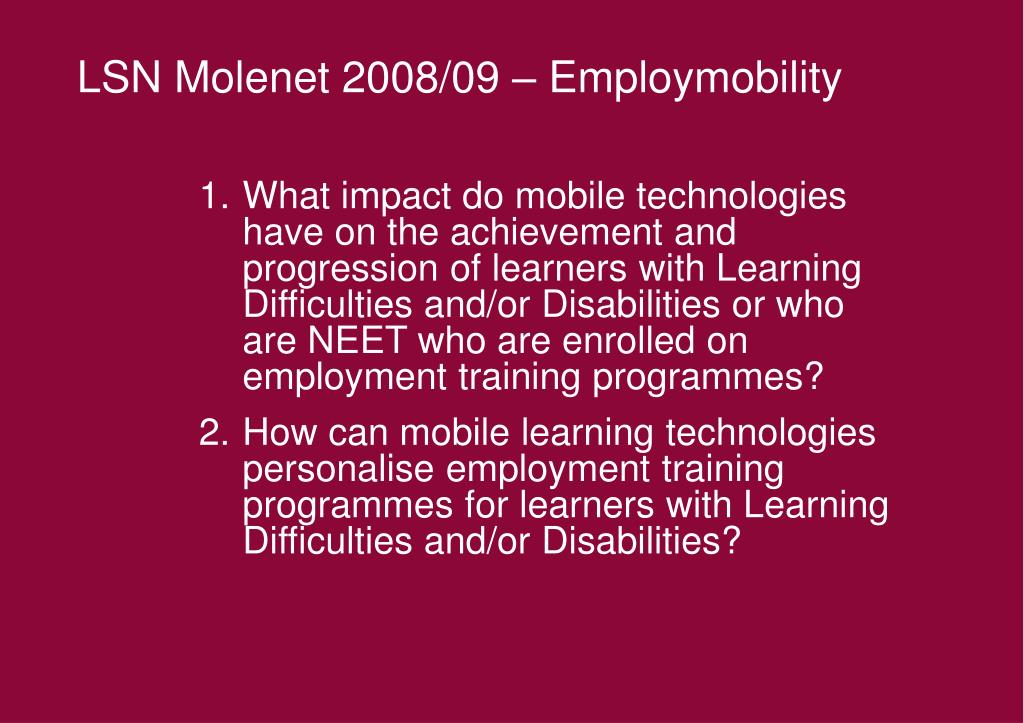 LSN Molenet 2008/09 – Employmobility

1. What impact do mobile technologies have on the achievement and progression of learners with Learning Difficulties and/or Disabilities or who are NEET who are enrolled on employment training programmes?

2. How can mobile learning technologies personalise employment training programmes for learners with Learning Difficulties and/or Disabilities?